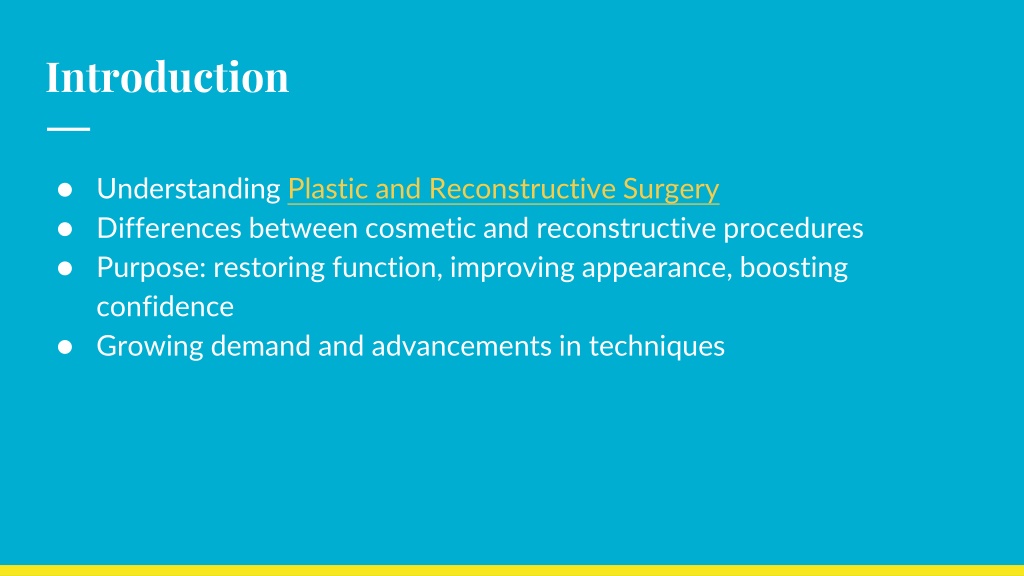 Introduction

● Understanding Plastic and Reconstructive Surgery
● Differences between cosmetic and reconstructive procedures
● Purpose: restoring function, improving appearance, boosting confidence
● Growing demand and advancements in techniques